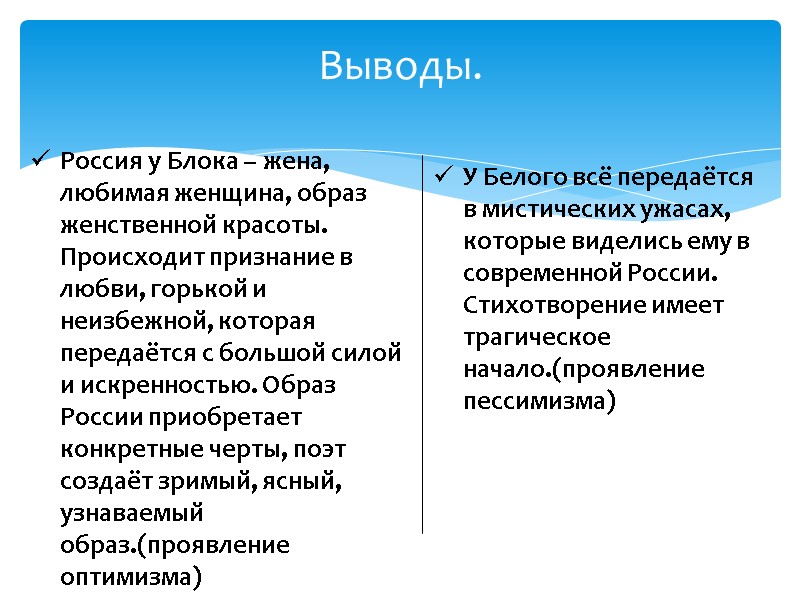 Выводы.

✓ Россия у Блока – жена, любимая женщина, образ женственной красоты. Происходит признание в любви, горькой и неизбежной, которая передаётся с большой силой и искренностью. Образ России приобретает конкретные черты, поэт создаёт зримый, ясный, узнаваемый образ.(проявление оптимизма)

✓ У Белого всё передаётся в мистических ужасах, которые виделись ему в современной России. Стихотворение имеет трагическое начало.(проявление пессимизма)